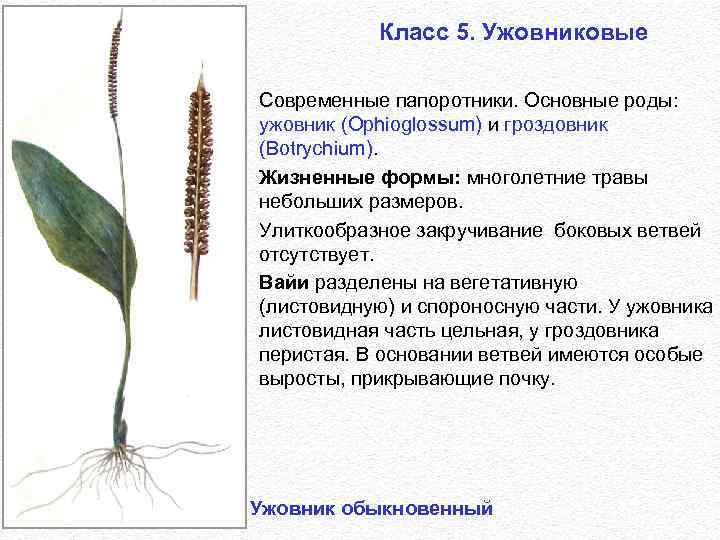 Класс 5. Ужовниковые

Современные папоротники. Основные роды: ужовник (Ophioglossum) и гроздовник (Botrychium).

Жизненные формы: многолетние травы небольших размеров.

Улиткообразное закручивание боковых ветвей отсутствует.

Вайи разделены на вегетативную (листовидную) и спороносную части. У ужовника листовидная часть цельная, у гроздовника перистая. В основании ветвей имеются особые выросты, прикрывающие почку.

Ужовник обыкновенный